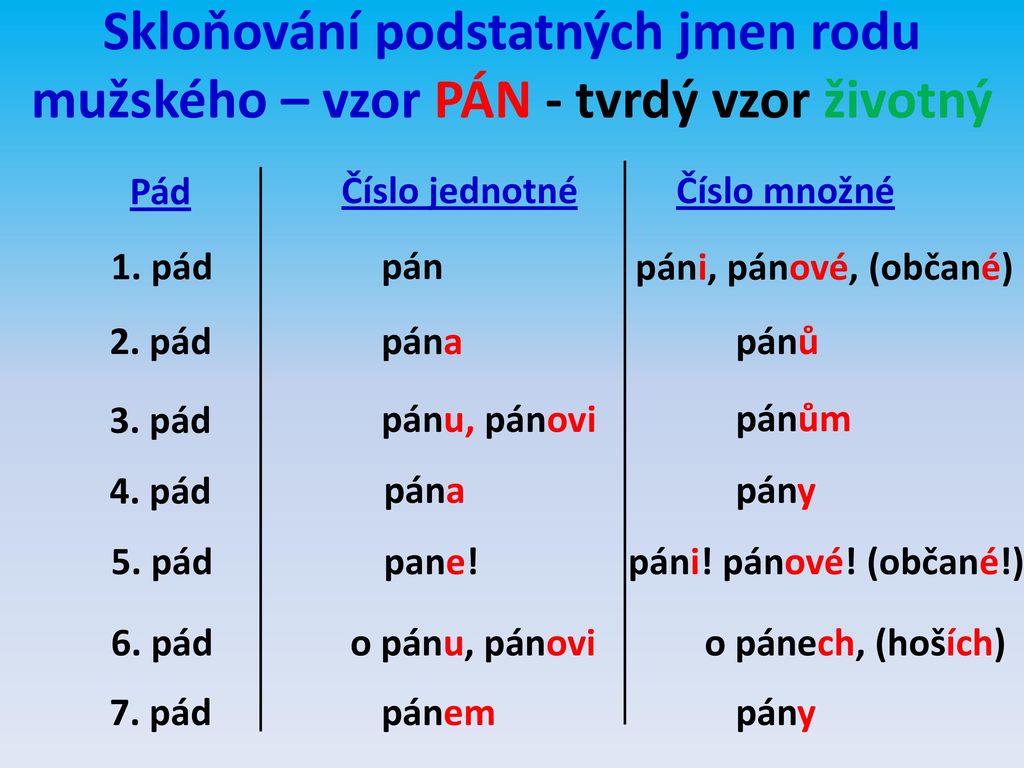 Skloňování podstatných jmen rodu mužského – vzor PÁN - tvrdý vzor životný

| Pád | Číslo jednotné | Číslo množné |
|---|---|---|
| 1. pád | pán | páni, pánové, (občané) |
| 2. pád | pána | pánů |
| 3. pád | pánu, pánovi | pánům |
| 4. pád | pána | pány |
| 5. pád | pane! | páni! pánové! (občané!) |
| 6. pád | o pánu, pánovi | o pánech, (hoších) |
| 7. pád | pánem | pány |